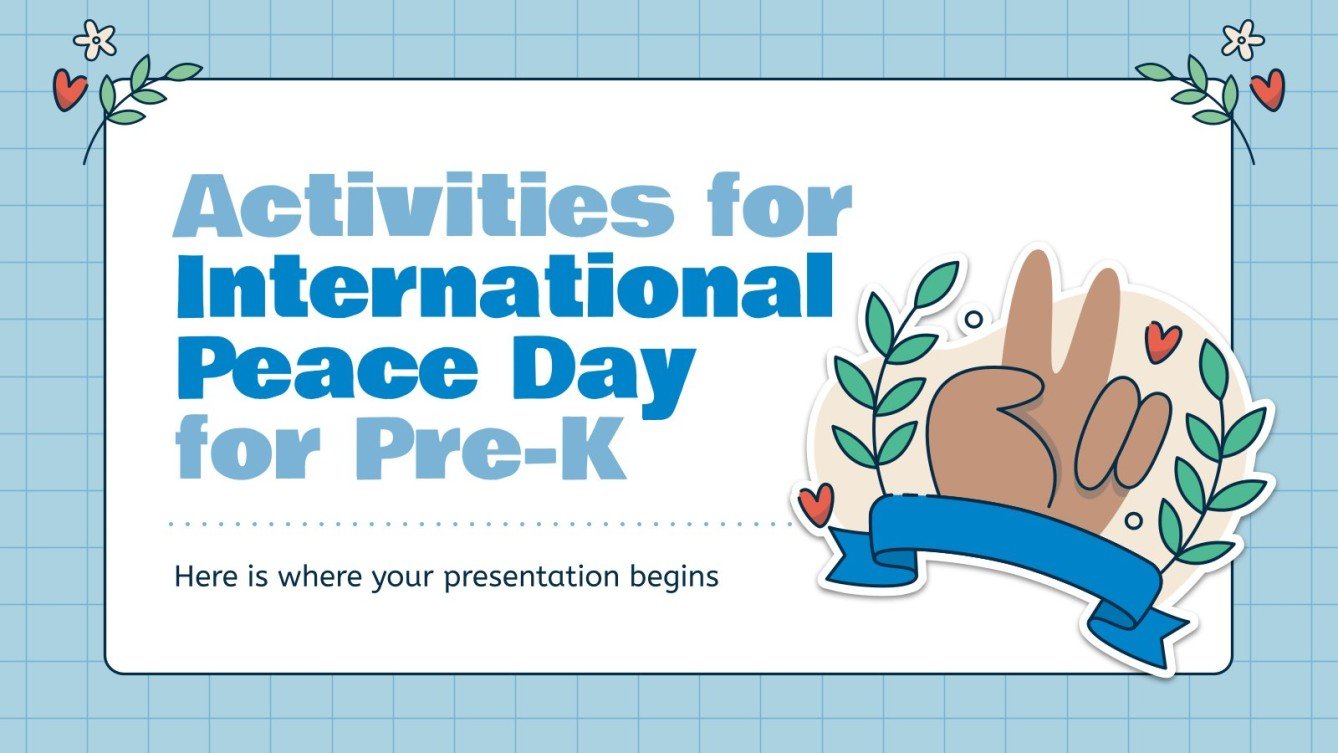 Activities for International Peace Day for Pre-K

Here is where your presentation begins